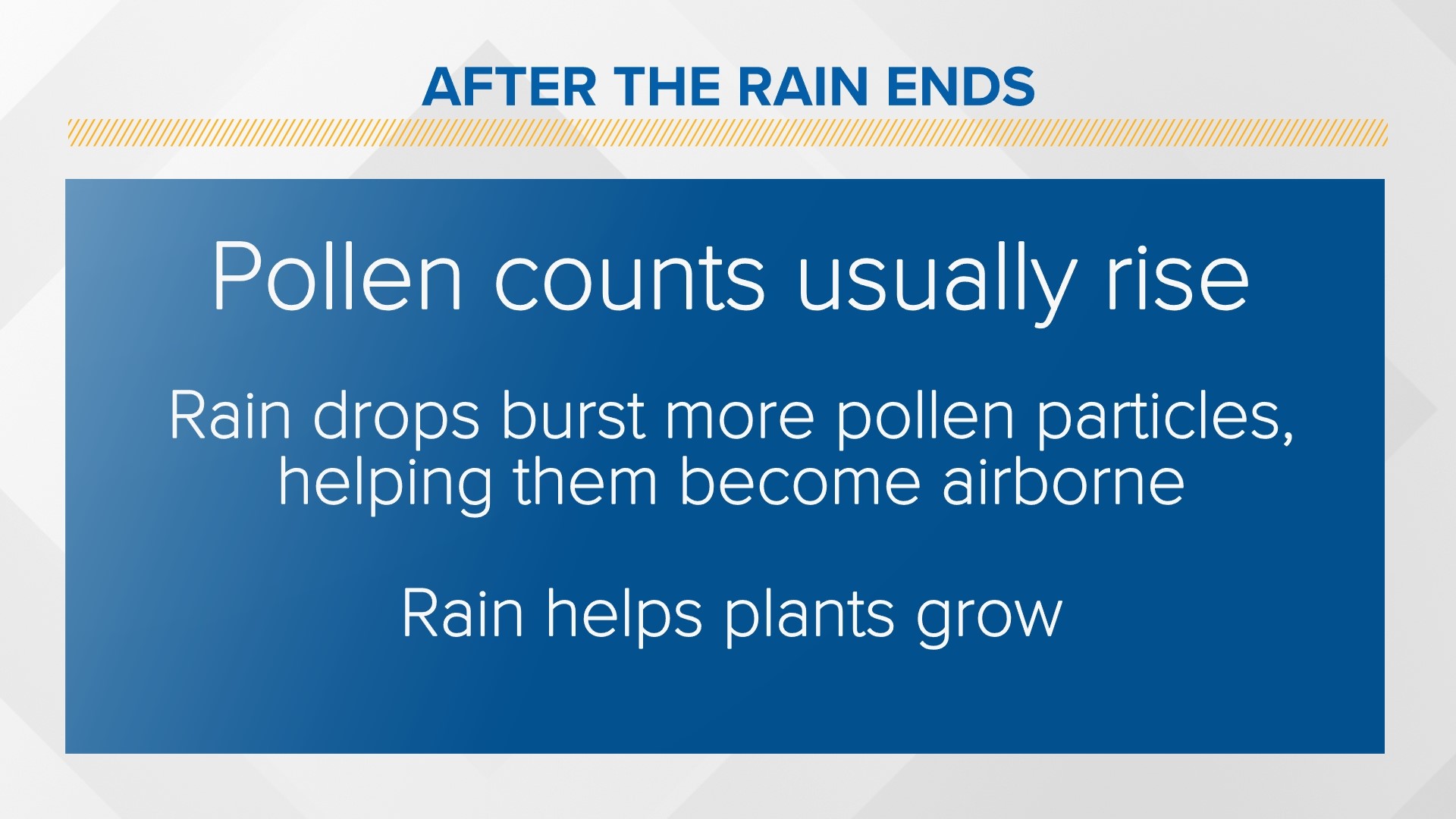 AFTER THE RAIN ENDS

Pollen counts usually rise

Rain drops burst more pollen particles, helping them become airborne

Rain helps plants grow